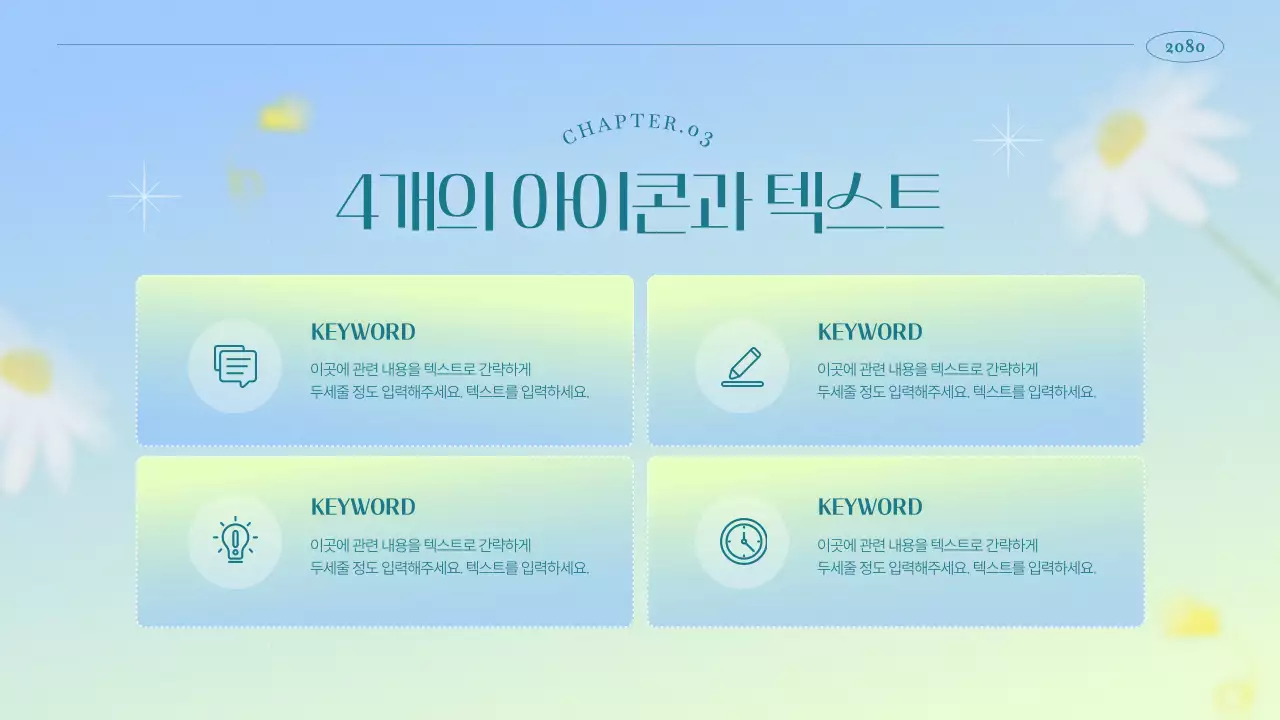 2080

CHAPTER.03

4개의 아이콘과 텍스트

KEYWORD
이곳에 관련 내용을 텍스트로 간략하게 두세줄 정도 입력해주세요. 텍스트를 입력하세요.

KEYWORD
이곳에 관련 내용을 텍스트로 간략하게 두세줄 정도 입력해주세요. 텍스트를 입력하세요.

KEYWORD
이곳에 관련 내용을 텍스트로 간략하게 두세줄 정도 입력해주세요. 텍스트를 입력하세요.

KEYWORD
이곳에 관련 내용을 텍스트로 간략하게 두세줄 정도 입력해주세요. 텍스트를 입력하세요.